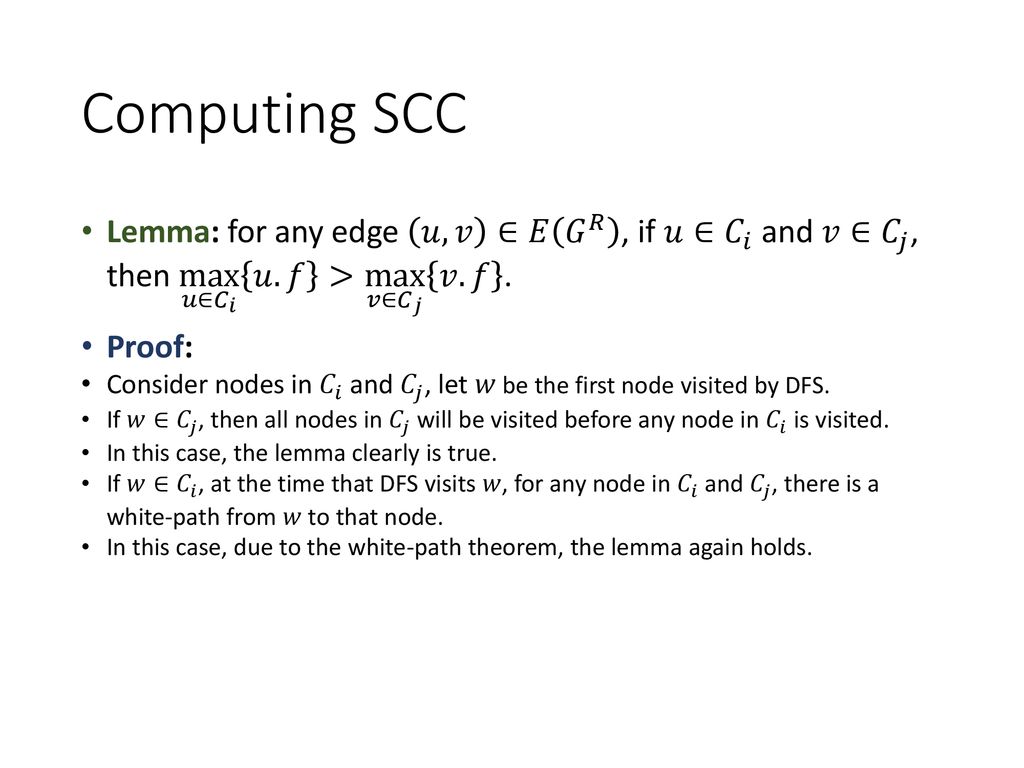 Computing SCC

• Lemma: for any edge $(u, v) \in E(G^R)$, if $u \in C_i$ and $v \in C_j$, then $\max_{u \in C_i}\{u.f\} > \max_{v \in C_j}\{v.f\}$.

• Proof:
• Consider nodes in $C_i$ and $C_j$, let $w$ be the first node visited by DFS.
• If $w \in C_j$, then all nodes in $C_j$ will be visited before any node in $C_i$ is visited.
• In this case, the lemma clearly is true.
• If $w \in C_i$, at the time that DFS visits $w$, for any node in $C_i$ and $C_j$, there is a white-path from $w$ to that node.
• In this case, due to the white-path theorem, the lemma again holds.